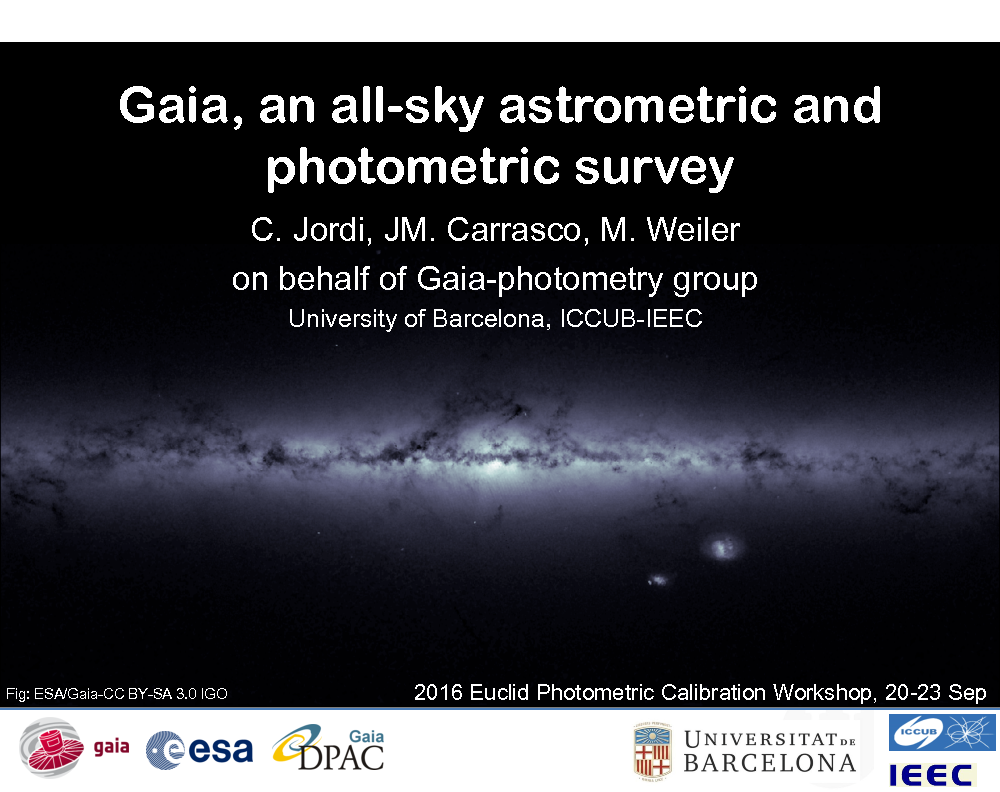 Gaia, an all-sky astrometric and photometric survey

C. Jordi, JM. Carrasco, M. Weiler

on behalf of Gaia-photometry group

University of Barcelona, ICCUB-IEEC

Fig: ESA/Gaia-CC BY-SA 3.0 IGO

2016 Euclid Photometric Calibration Workshop, 20-23 Sep

gaia

esa

Gaia DPAC

UNIVERSITAT DE BARCELONA

ICCUB

IEEC